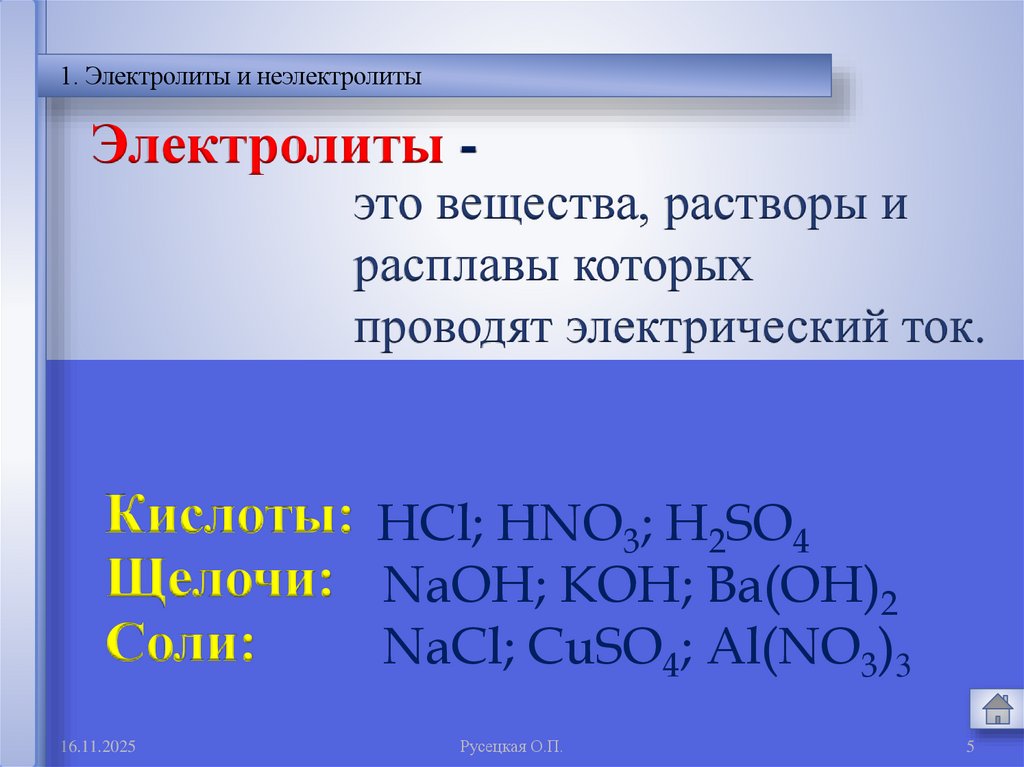 1. Электролиты и неэлектролиты

Электролиты -

это вещества, растворы и расплавы которых проводят электрический ток.

Кислоты: $HCl$; $HNO_3$; $H_2SO_4$

Щелочи: $NaOH$; $KOH$; $Ba(OH)_2$

Соли: $NaCl$; $CuSO_4$; $Al(NO_3)_3$

16.11.2025

Русецкая О.П.

5